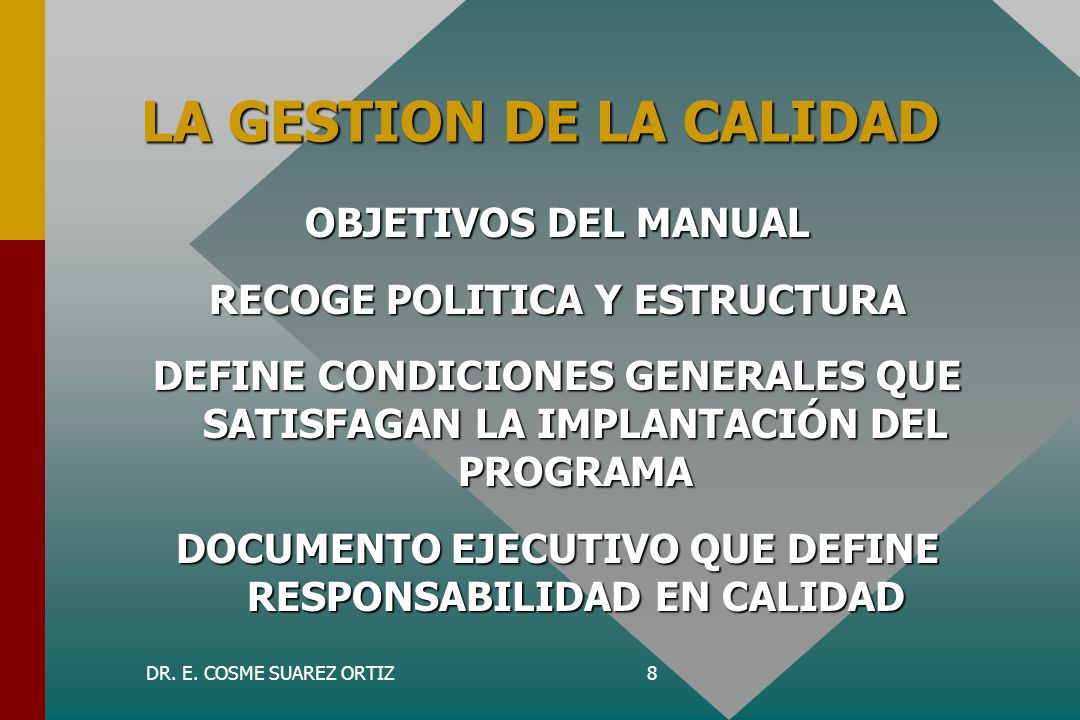 LA GESTION DE LA CALIDAD

OBJETIVOS DEL MANUAL

RECOGE POLITICA Y ESTRUCTURA

DEFINE CONDICIONES GENERALES QUE SATISFAGAN LA IMPLANTACIÓN DEL PROGRAMA

DOCUMENTO EJECUTIVO QUE DEFINE RESPONSABILIDAD EN CALIDAD

DR. E. COSME SUAREZ ORTIZ

8